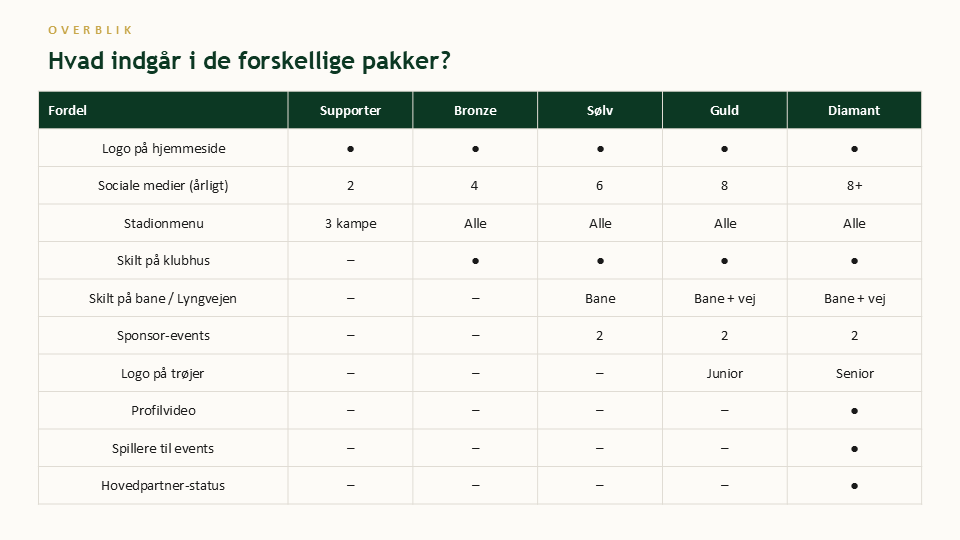 OVERBLIK

Hvad indgår i de forskellige pakker?

| Fordel | Supporter | Bronze | Sølv | Guld | Diamant |
|---|---|---|---|---|---|
| Logo på hjemmeside | ● | ● | ● | ● | ● |
| Sociale medier (årligt) | 2 | 4 | 6 | 8 | 8+ |
| Stadionmenu | 3 kampe | Alle | Alle | Alle | Alle |
| Skilt på klubhus | – | ● | ● | ● | ● |
| Skilt på bane / Lyngvejen | – | – | Bane | Bane + vej | Bane + vej |
| Sponsor-events | – | – | 2 | 2 | 2 |
| Logo på trøjer | – | – | – | Junior | Senior |
| Profilvideo | – | – | – | – | ● |
| Spillere til events | – | – | – | – | ● |
| Hovedpartner-status | – | – | – | – | ● |